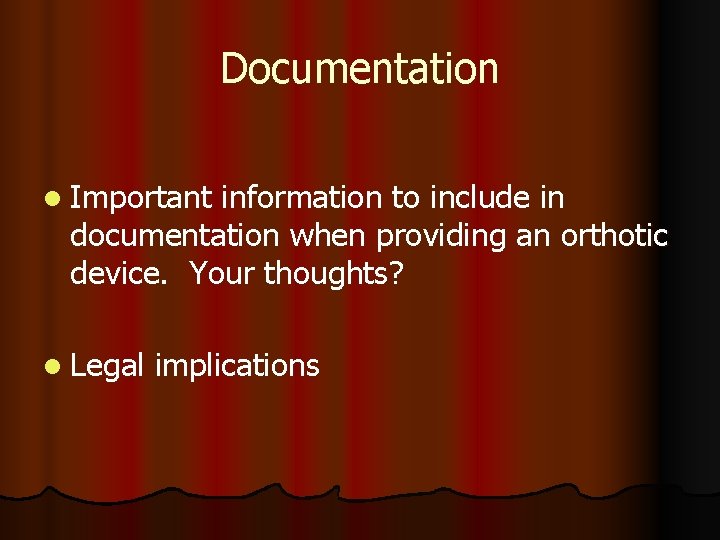 Documentation

• Important information to include in documentation when providing an orthotic device.  Your thoughts?

• Legal implications